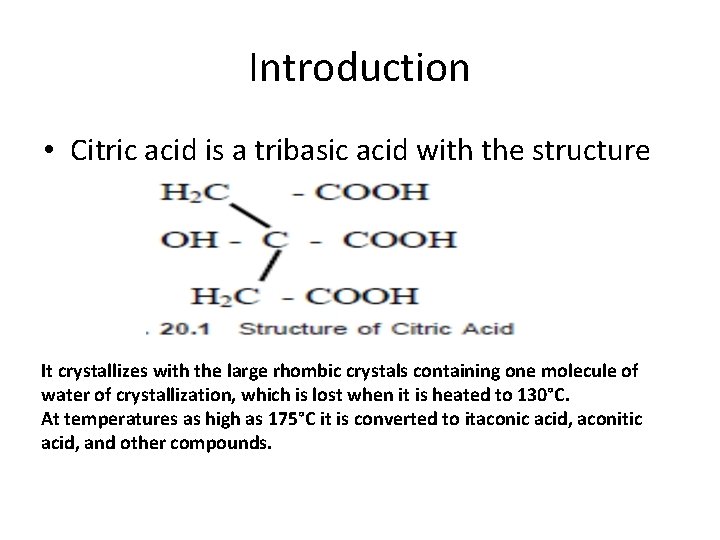 Introduction

• Citric acid is a tribasic acid with the structure

$H_2C$ - COOH

OH - C - COOH

$H_2C$ - COOH

. 20.1 Structure of Citric Acid

It crystallizes with the large rhombic crystals containing one molecule of water of crystallization, which is lost when it is heated to 130°C.
At temperatures as high as 175°C it is converted to itaconic acid, aconitic acid, and other compounds.